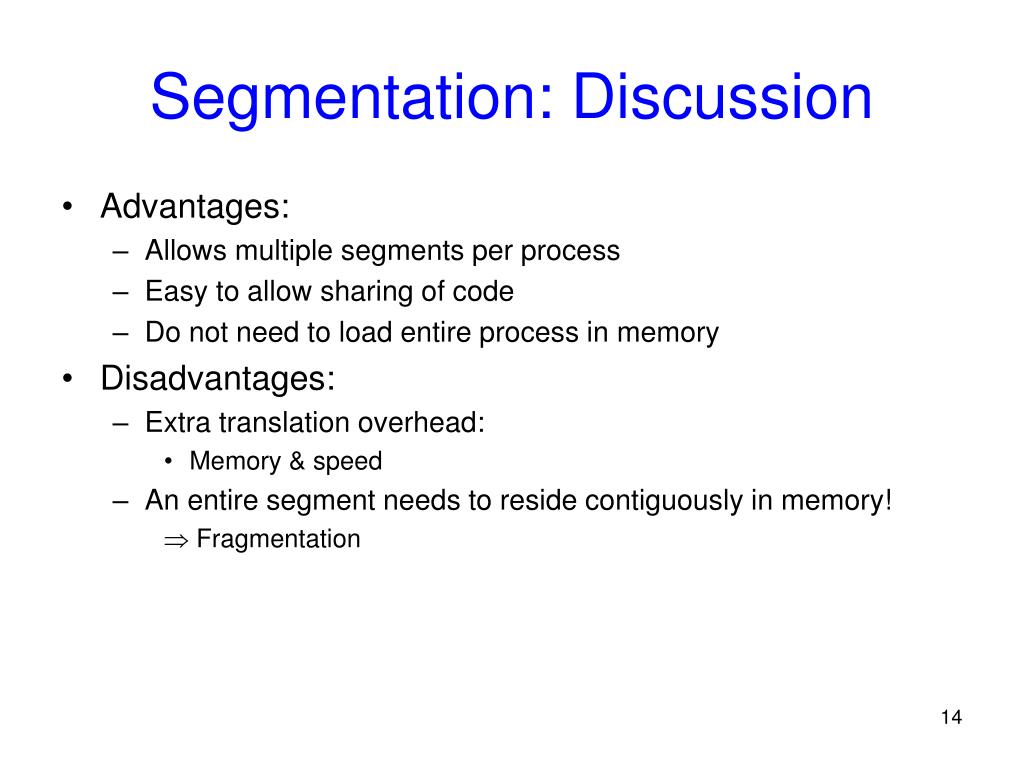 Segmentation: Discussion

• Advantages:
– Allows multiple segments per process
– Easy to allow sharing of code
– Do not need to load entire process in memory
• Disadvantages:
– Extra translation overhead:
• Memory & speed
– An entire segment needs to reside contiguously in memory!
$\Rightarrow$ Fragmentation

14